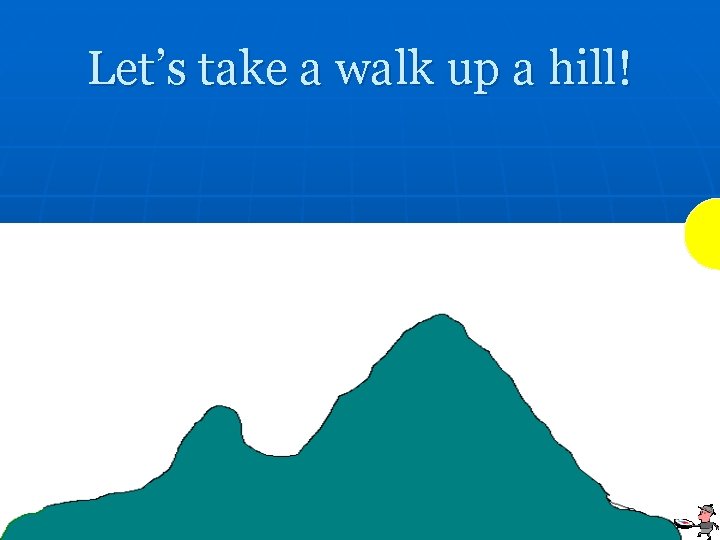 Let’s take a walk up a hill!